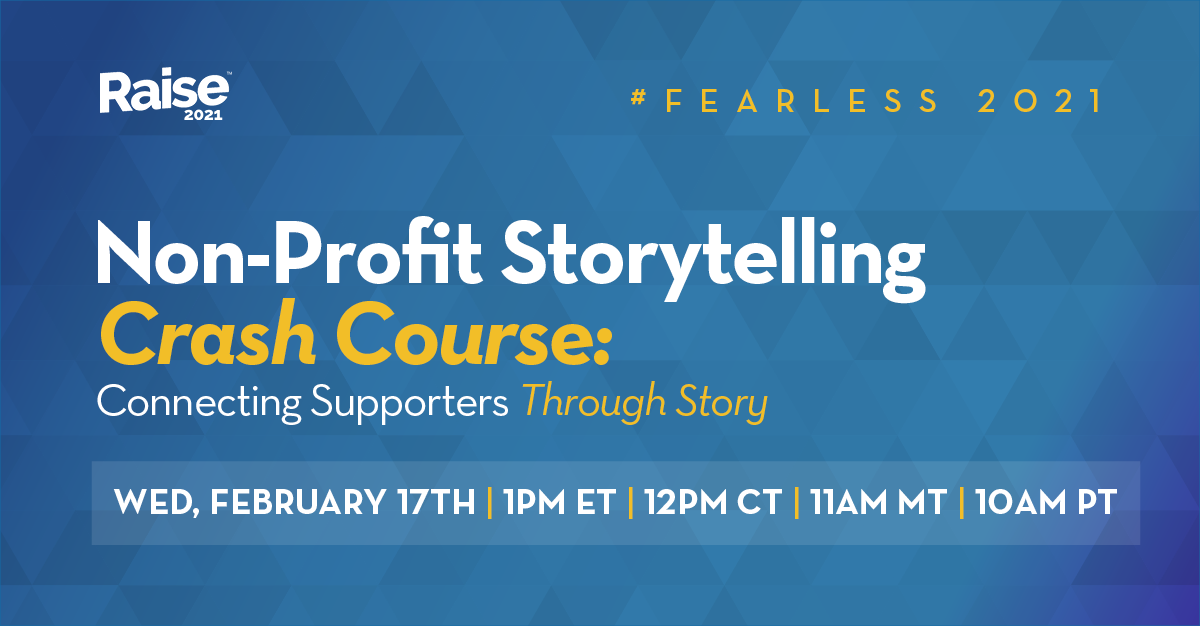 Raise™
2021

#FEARLESS 2021

Non-Profit Storytelling
Crash Course:
Connecting Supporters Through Story

WED, FEBRUARY 17TH | 1PM ET | 12PM CT | 11AM MT | 10AM PT